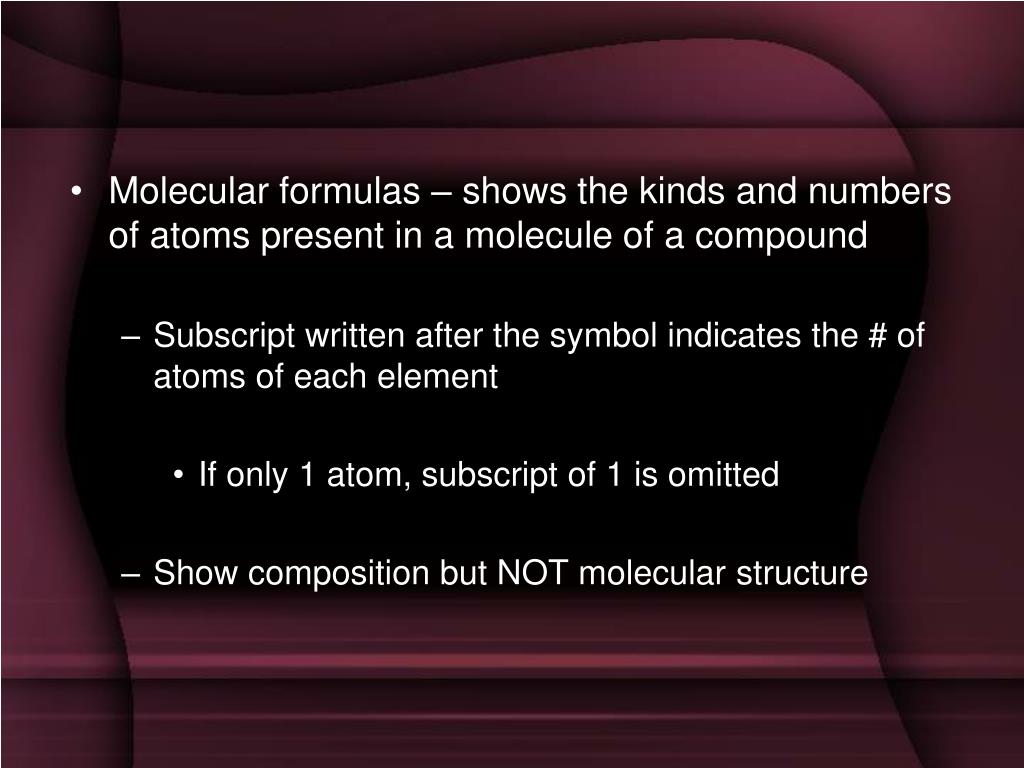 • Molecular formulas – shows the kinds and numbers of atoms present in a molecule of a compound

– Subscript written after the symbol indicates the # of atoms of each element

• If only 1 atom, subscript of 1 is omitted

– Show composition but NOT molecular structure